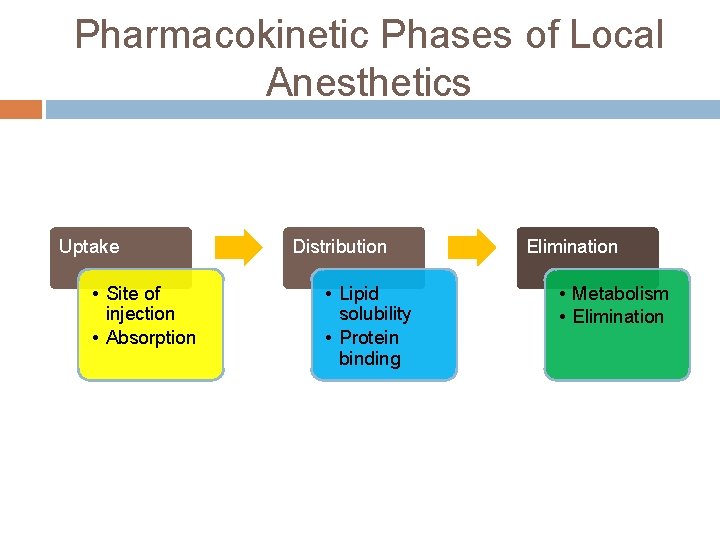 Pharmacokinetic Phases of Local Anesthetics

Uptake

• Site of injection
• Absorption

Distribution

• Lipid solubility
• Protein binding

Elimination

• Metabolism
• Elimination